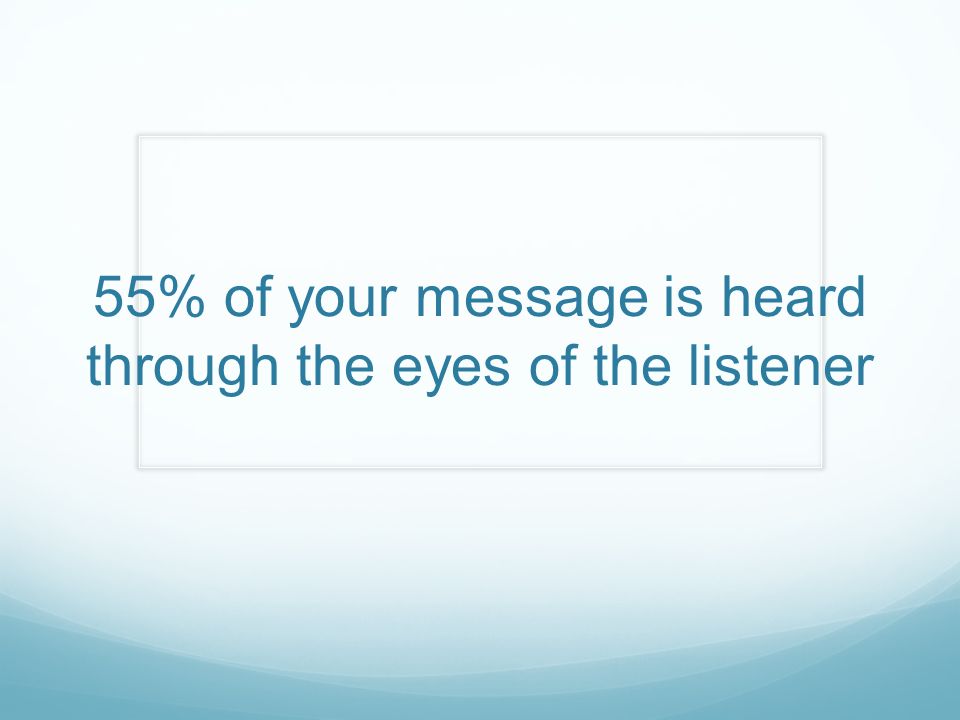 55% of your message is heard through the eyes of the listener